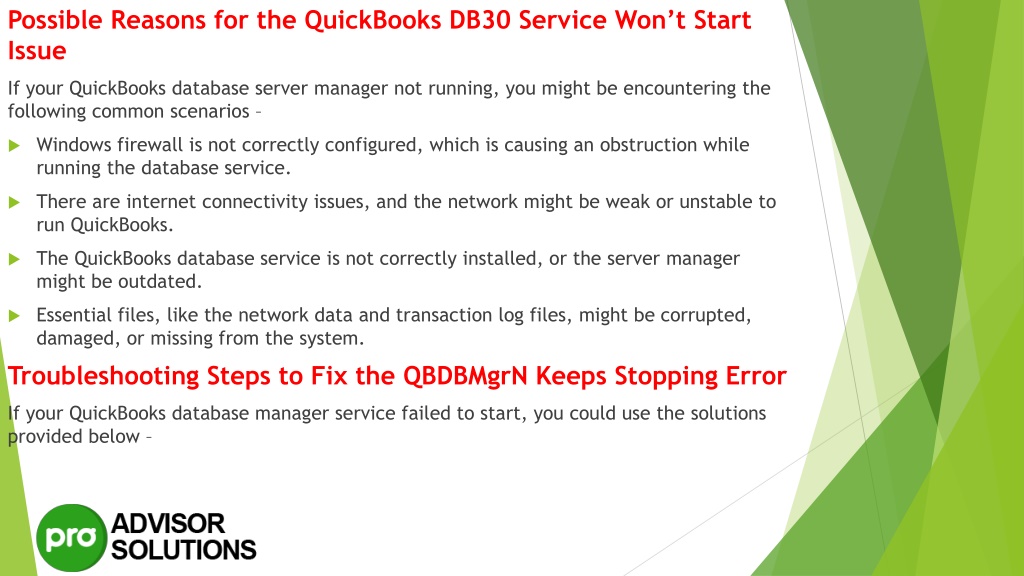 Possible Reasons for the QuickBooks DB30 Service Won't Start Issue

If your QuickBooks database server manager not running, you might be encountering the following common scenarios –

Windows firewall is not correctly configured, which is causing an obstruction while running the database service.

There are internet connectivity issues, and the network might be weak or unstable to run QuickBooks.

The QuickBooks database service is not correctly installed, or the server manager might be outdated.

Essential files, like the network data and transaction log files, might be corrupted, damaged, or missing from the system.

Troubleshooting Steps to Fix the QBDBMgrN Keeps Stopping Error

If your QuickBooks database manager service failed to start, you could use the solutions provided below –

pro ADVISOR SOLUTIONS